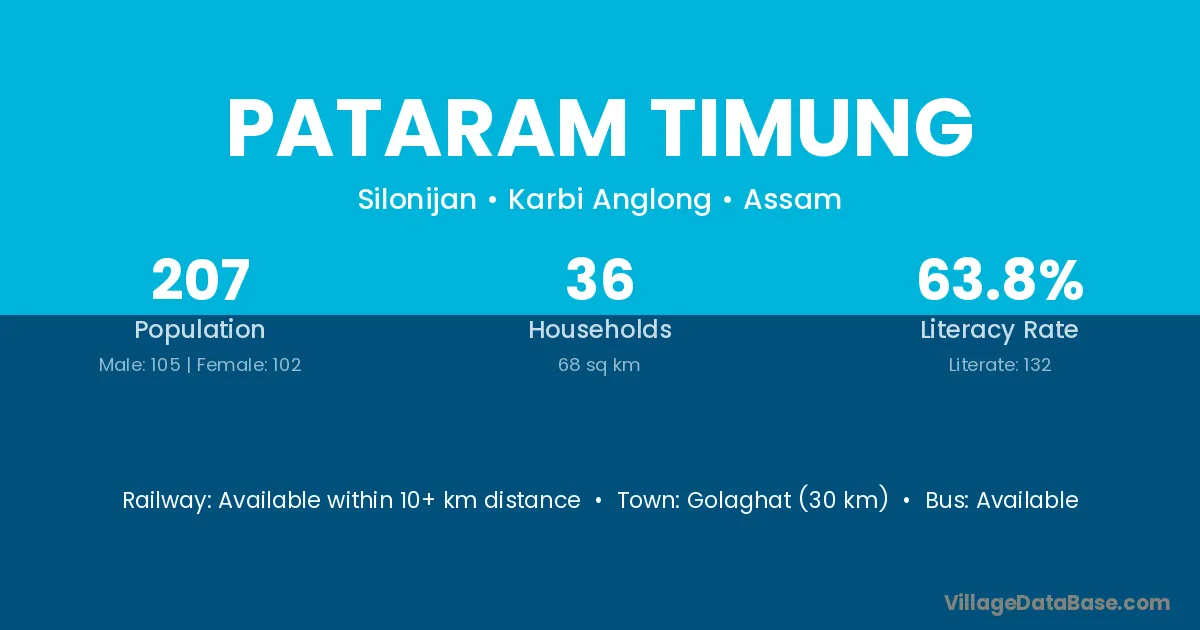 PATARAM TIMUNG

Silonijan • Karbi Anglong • Assam

207
Population
Male: 105 | Female: 102

36
Households
68 sq km

63.8%
Literacy Rate
Literate: 132

Railway: Available within 10+ km distance • Town: Golaghat (30 km) • Bus: Available

VillageDataBase.com